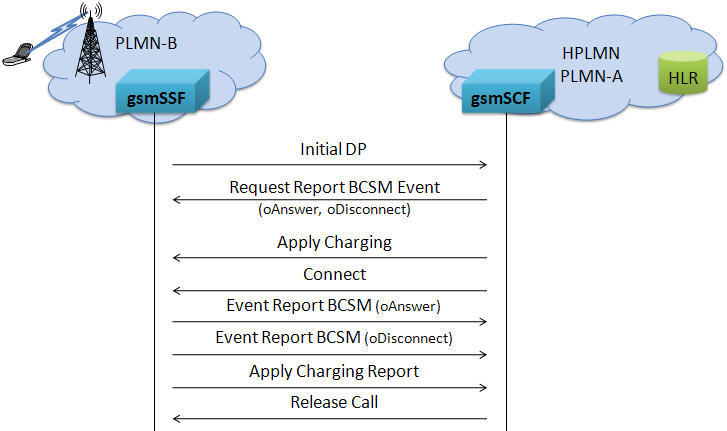 PLMN-B

gsmSSF

HPLMN
PLMN-A

HLR

gsmSCF

Initial DP

Request Report BCSM Event
(oAnswer, oDisconnect)

Apply Charging

Connect

Event Report BCSM (oAnswer)

Event Report BCSM (oDisconnect)

Apply Charging Report

Release Call